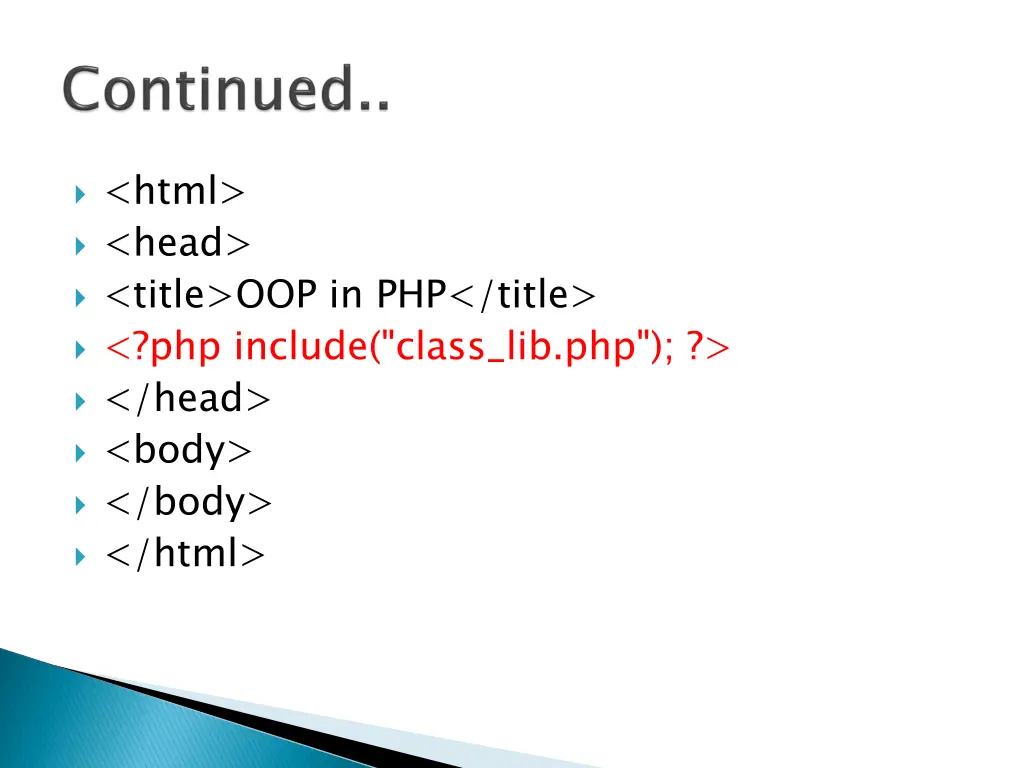 Continued..

<html>
<head>
<title>OOP in PHP</title>
<?php include("class_lib.php"); ?>
</head>
<body>
</body>
</html>